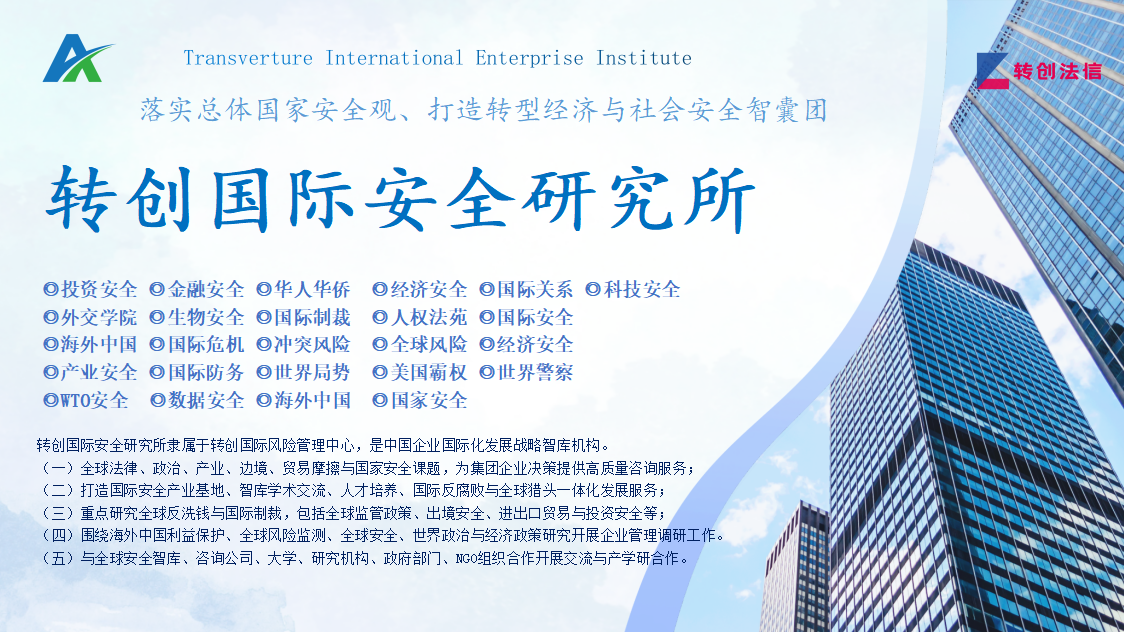 Transverture International Enterprise Institute

转创法信

落实总体国家安全观、打造转型经济与社会安全智囊团

转创国际安全研究所

◎投资安全 ◎金融安全 ◎华人华侨 ◎经济安全 ◎国际关系 ◎科技安全
◎外交学院 ◎生物安全 ◎国际制裁 ◎人权法苑 ◎国际安全
◎海外中国 ◎国际危机 ◎冲突风险 ◎全球风险 ◎经济安全
◎产业安全 ◎国际防务 ◎世界局势 ◎美国霸权 ◎世界警察
◎WTO安全 ◎数据安全 ◎海外中国 ◎国家安全

转创国际安全研究所隶属于转创国际风险管理中心，是中国企业国际化发展战略智库机构。
（一）全球法律、政治、产业、边境、贸易摩擦与国家安全课题，为集团企业决策提供高质量咨询服务；
（二）打造国际安全产业基地、智库学术交流、人才培养、国际反腐败与全球猎头一体化发展服务；
（三）重点研究全球反洗钱与国际制裁，包括全球监管政策、出境安全、进出口贸易与投资安全等；
（四）围绕海外中国利益保护、全球风险监测、全球安全、世界政治与经济政策研究开展企业管理调研工作。
（五）与全球安全智库、咨询公司、大学、研究机构、政府部门、NGO组织合作开展交流与产学研合作。